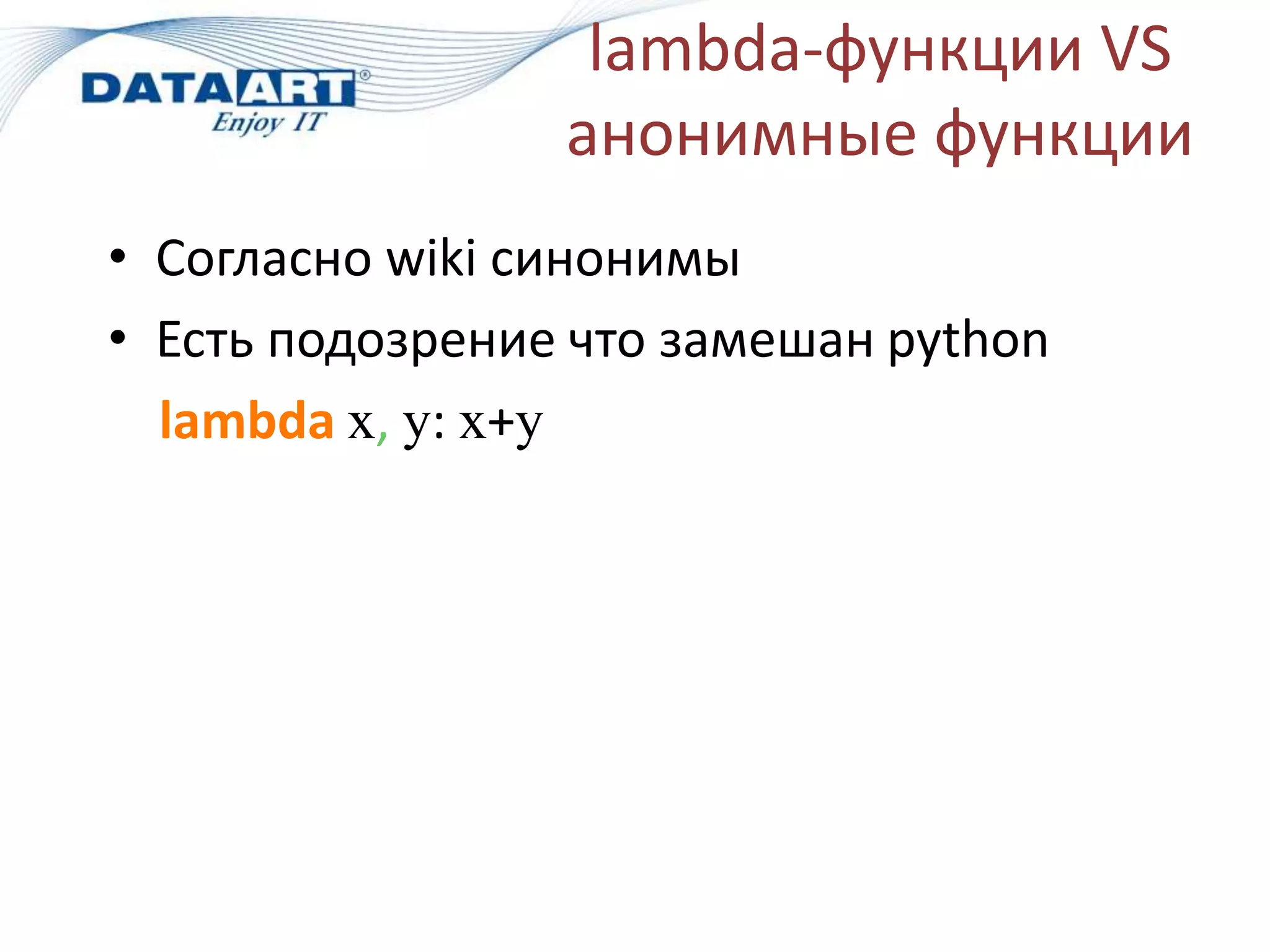 DATAART®
Enjoy IT

lambda-функции VS анонимные функции

• Согласно wiki синонимы
• Есть подозрение что замешан python

lambda x, y: x+y